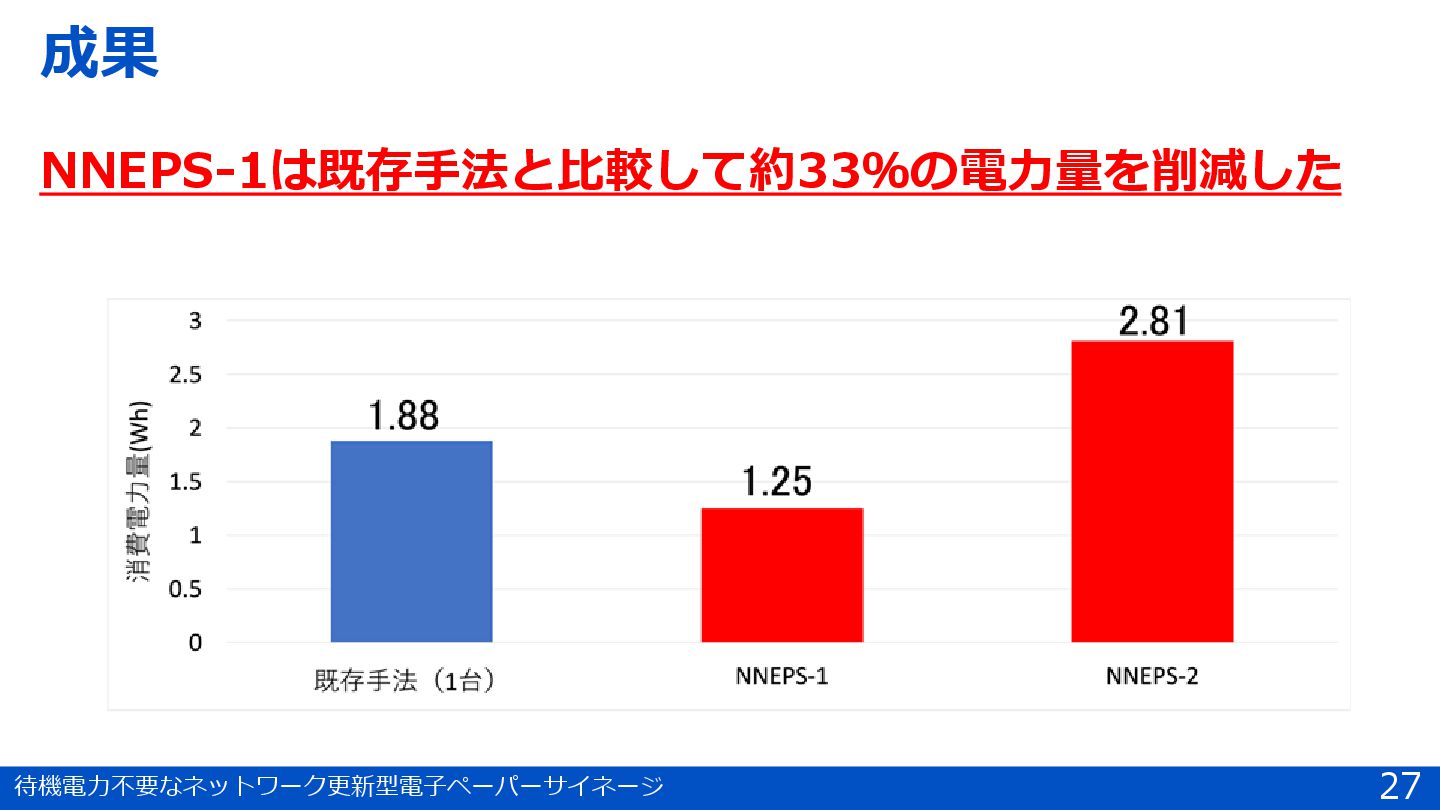 成果

NNEPS-1は既存手法と比較して約33%の電力量を削減した

消費電力量(Wh)

3
2.5
2
1.5
1
0.5
0

1.88
1.25
2.81

既存手法（1台）
NNEPS-1
NNEPS-2

待機電力不要なネットワーク更新型電子ペーパーサイネージ

27